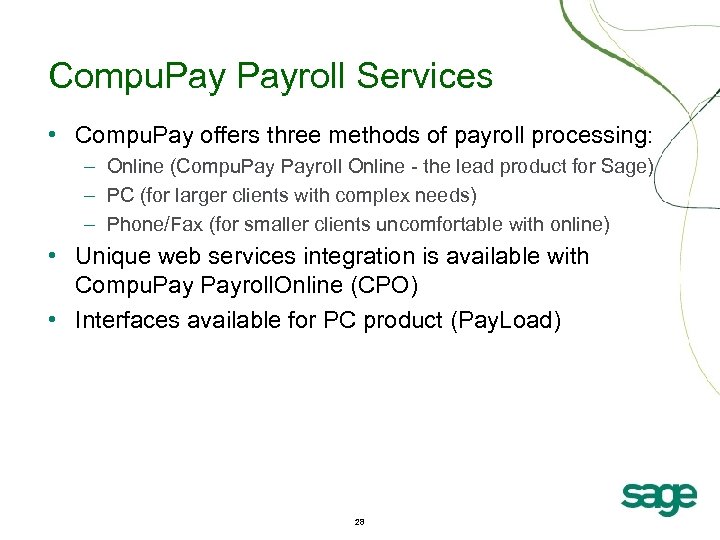 CompuPay Payroll Services

• CompuPay offers three methods of payroll processing:
– Online (CompuPay Payroll Online - the lead product for Sage)
– PC (for larger clients with complex needs)
– Phone/Fax (for smaller clients uncomfortable with online)
• Unique web services integration is available with CompuPay PayrollOnline (CPO)
• Interfaces available for PC product (PayLoad)

sage

28